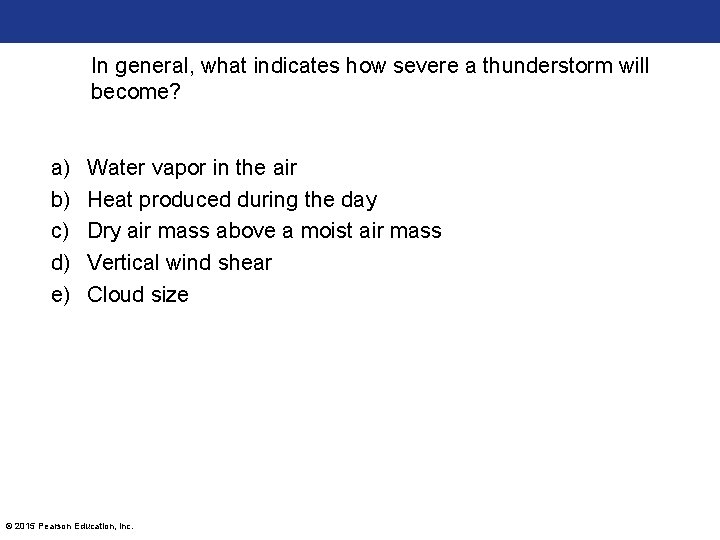 In general, what indicates how severe a thunderstorm will become?

a) Water vapor in the air
b) Heat produced during the day
c) Dry air mass above a moist air mass
d) Vertical wind shear
e) Cloud size

© 2015 Pearson Education, Inc.